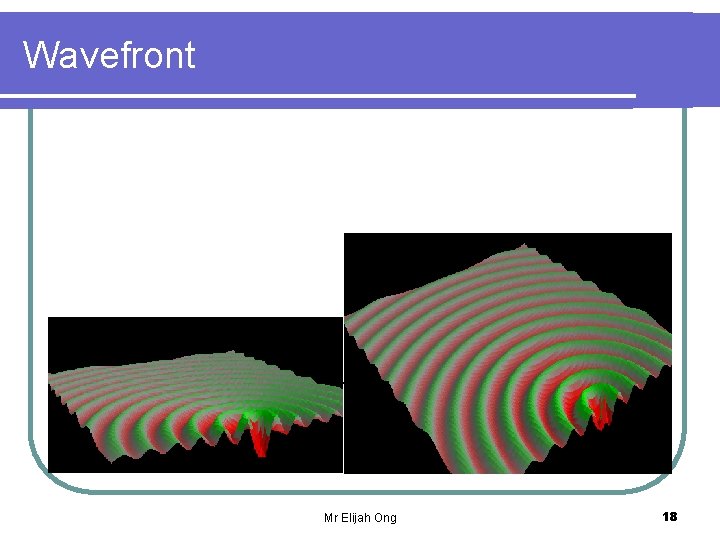 Wavefront

Mr Elijah Ong

18